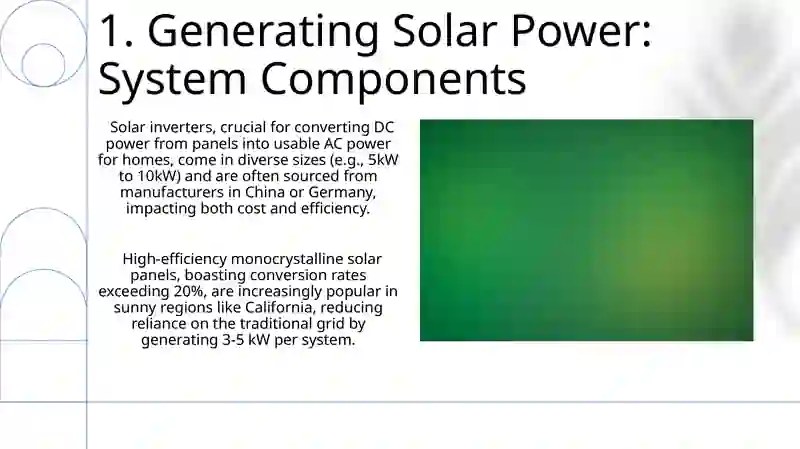 1. Generating Solar Power: System Components

Solar inverters, crucial for converting DC power from panels into usable AC power for homes, come in diverse sizes (e.g., 5kW to 10kW) and are often sourced from manufacturers in China or Germany, impacting both cost and efficiency.

High-efficiency monocrystalline solar panels, boasting conversion rates exceeding 20%, are increasingly popular in sunny regions like California, reducing reliance on the traditional grid by generating 3-5 kW per system.